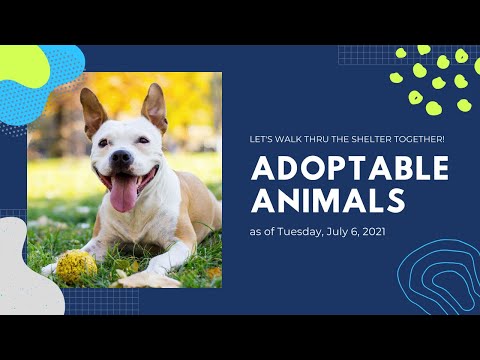 LET'S WALK THRU THE SHELTER TOGETHER!

ADOPTABLE ANIMALS

as of Tuesday, July 6, 2021